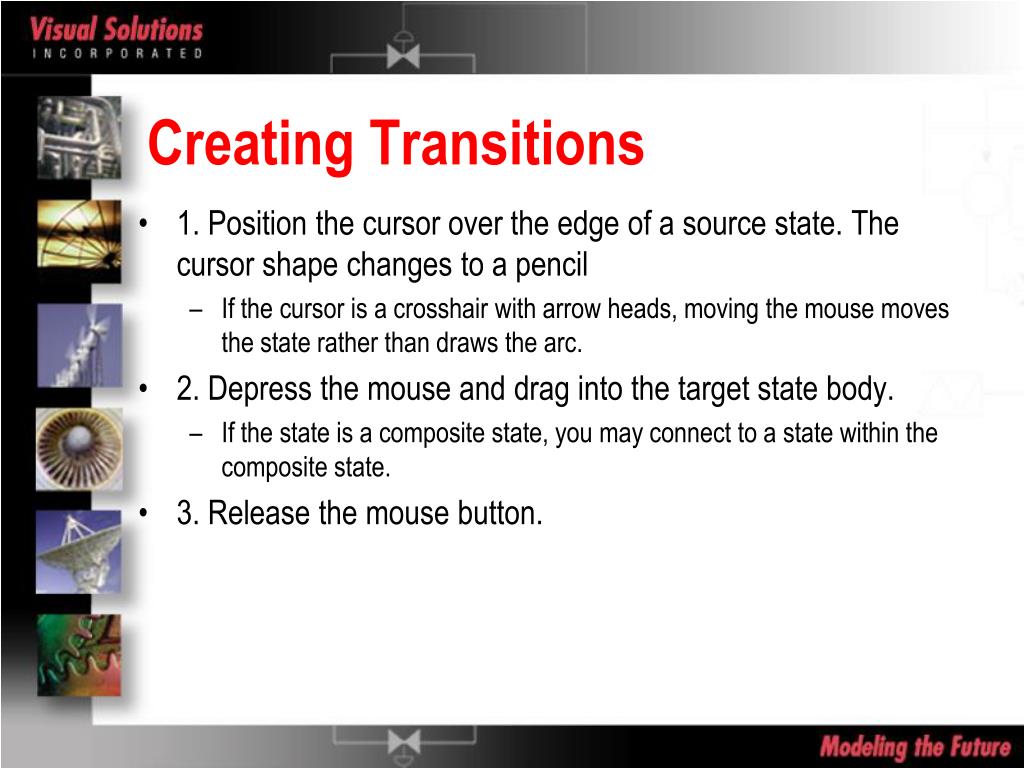 Visual Solutions
INCORPORATED

Creating Transitions

• 1. Position the cursor over the edge of a source state. The cursor shape changes to a pencil
– If the cursor is a crosshair with arrow heads, moving the mouse moves the state rather than draws the arc.
• 2. Depress the mouse and drag into the target state body.
– If the state is a composite state, you may connect to a state within the composite state.
• 3. Release the mouse button.

Modeling the Future